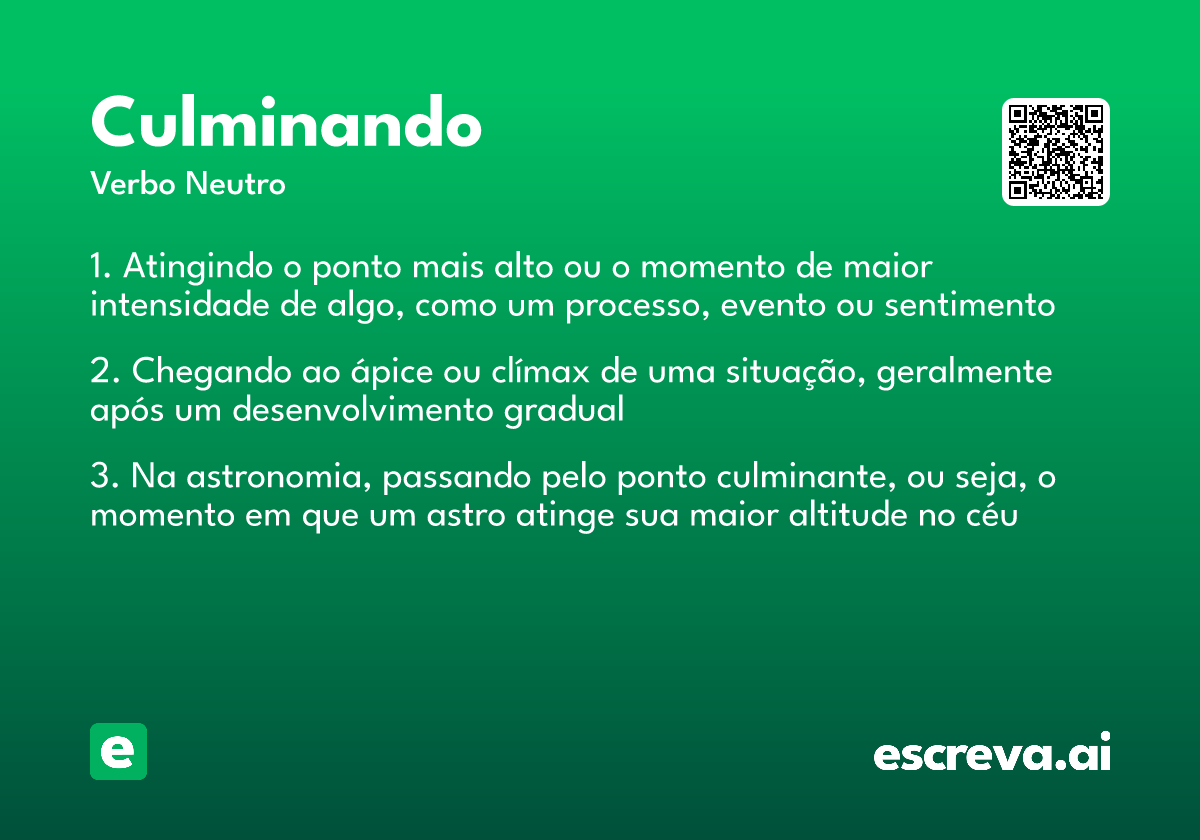 Culminando
Verbo Neutro

1. Atingindo o ponto mais alto ou o momento de maior intensidade de algo, como um processo, evento ou sentimento

2. Chegando ao ápice ou clímax de uma situação, geralmente após um desenvolvimento gradual

3. Na astronomia, passando pelo ponto culminante, ou seja, o momento em que um astro atinge sua maior altitude no céu

e

escreva.ai